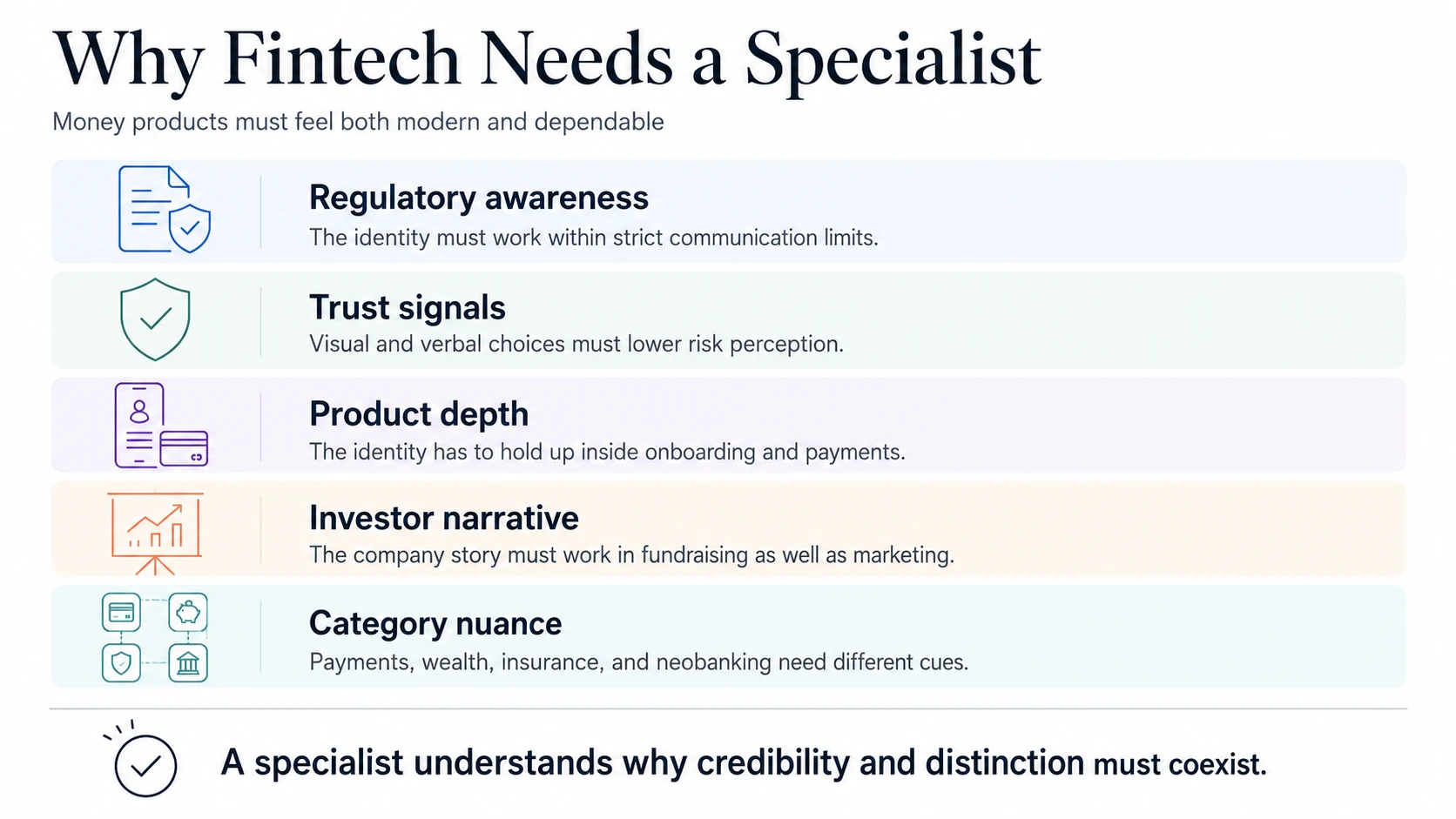 Why Fintech Needs a Specialist

Money products must feel both modern and dependable

Regulatory awareness
The identity must work within strict communication limits.

Trust signals
Visual and verbal choices must lower risk perception.

Product depth
The identity has to hold up inside onboarding and payments.

Investor narrative
The company story must work in fundraising as well as marketing.

Category nuance
Payments, wealth, insurance, and neobanking need different cues.

A specialist understands why credibility and distinction must coexist.